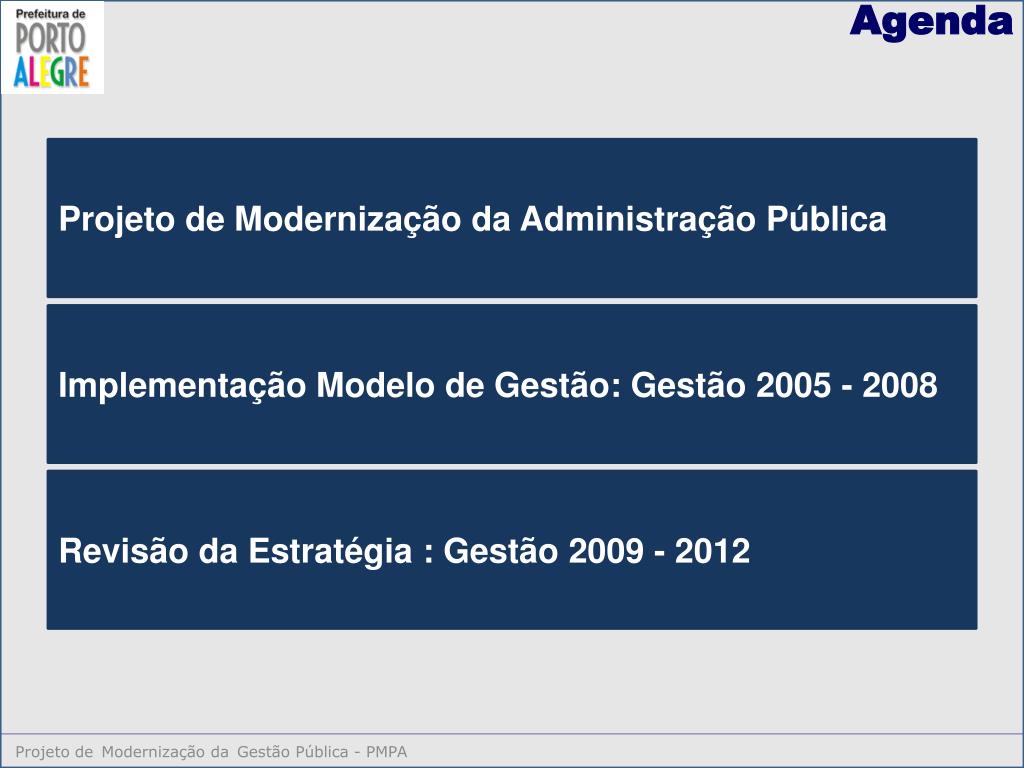 Prefeitura de
PORTO
ALEGRE

Agenda

Projeto de Modernização da Administração Pública

Implementação Modelo de Gestão: Gestão 2005 - 2008

Revisão da Estratégia : Gestão 2009 - 2012

Projeto de Modernização da Gestão Pública - PMPA